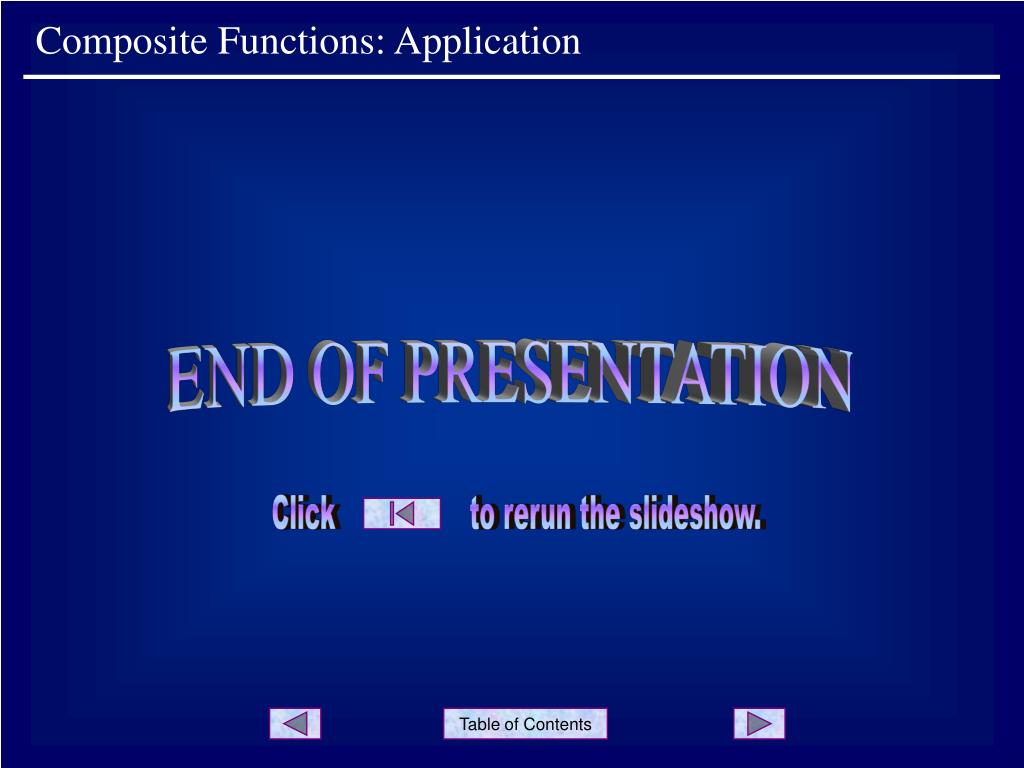 Composite Functions: Application

END OF PRESENTATION

Click to rerun the slideshow.

Table of Contents